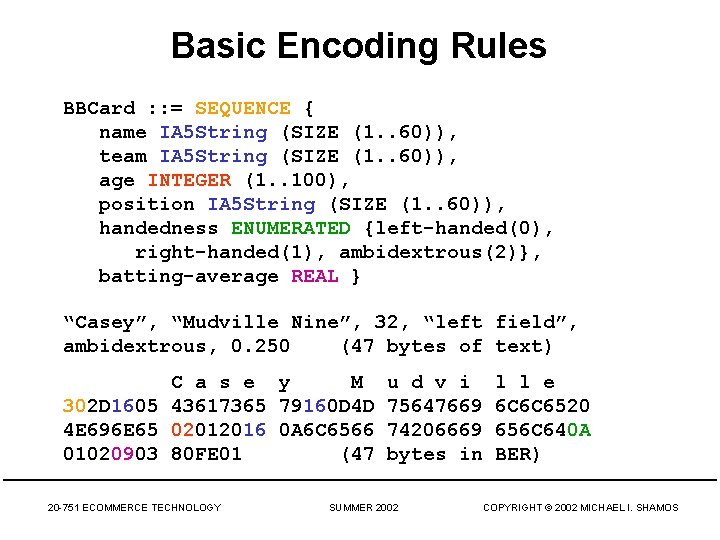 Basic Encoding Rules

BBCard ::= SEQUENCE {
name IA5String (SIZE (1..60)),
team IA5String (SIZE (1..60)),
age INTEGER (1..100),
position IA5String (SIZE (1..60)),
handedness ENUMERATED {left-handed(0),
right-handed(1), ambidextrous(2)},
batting-average REAL }

“Casey”, “Mudville Nine”, 32, “left field”, ambidextrous, 0.250 (47 bytes of text)

C a s e y M u d v i l l e
302D1605 43617365 79160D4D 75647669 6C6C6520
4E696E65 02012016 0A6C6566 74206669 656C640A
01020903 80FE01 (47 bytes in BER)

20-751 ECOMMERCE TECHNOLOGY SUMMER 2002 COPYRIGHT © 2002 MICHAEL I. SHAMOS